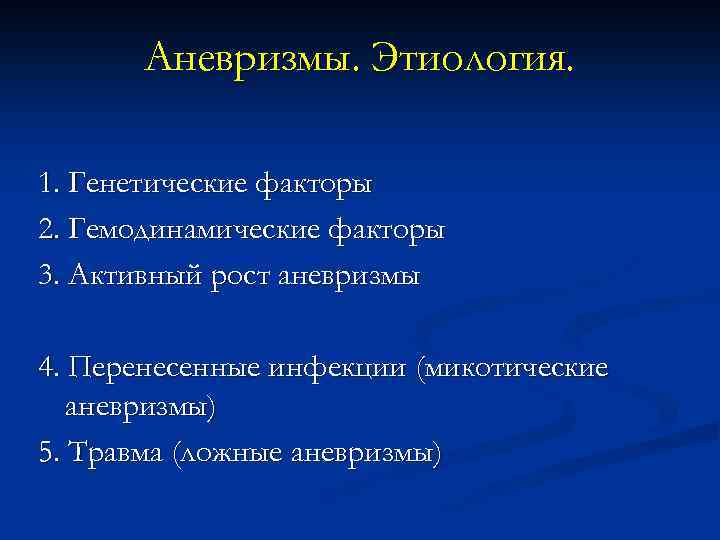 Аневризмы. Этиология.

1. Генетические факторы
2. Гемодинамические факторы
3. Активный рост аневризмы

4. Перенесенные инфекции (микотические аневризмы)
5. Травма (ложные аневризмы)